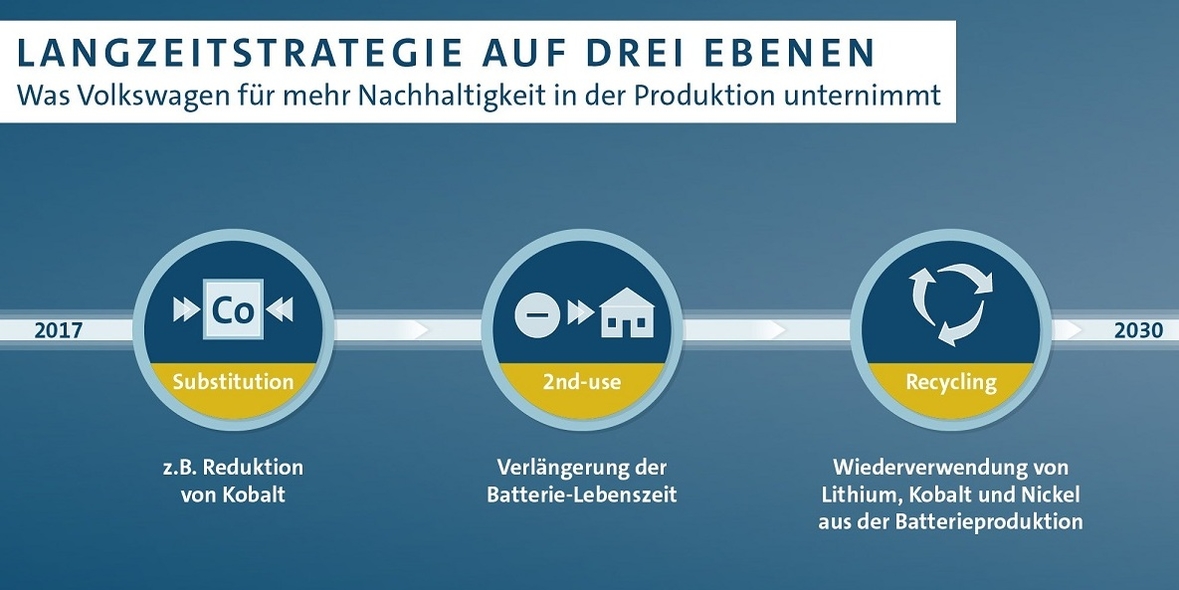 LANGZEITSTRATEGIE AUF DREI EBENEN
Was Volkswagen für mehr Nachhaltigkeit in der Produktion unternimmt

2017

Co

Substitution

z.B. Reduktion von Kobalt

2nd-use

Verlängerung der Batterie-Lebenszeit

Recycling

Wiederverwendung von Lithium, Kobalt und Nickel aus der Batterieproduktion

2030